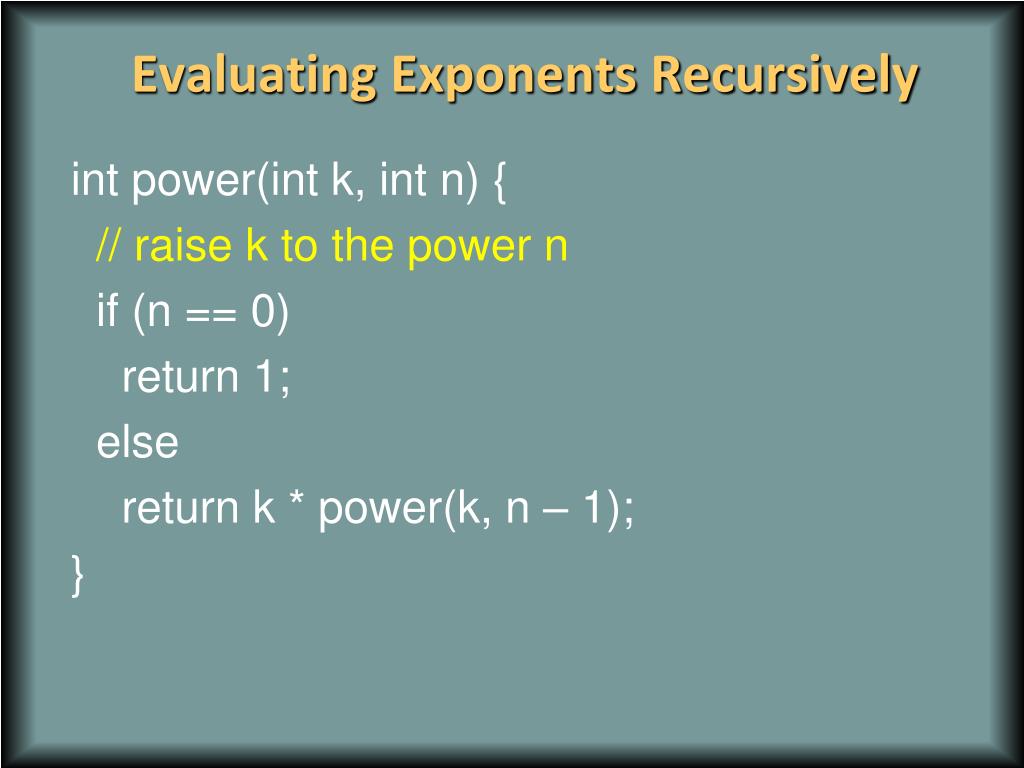 Evaluating Exponents Recursively

int power(int k, int n) {
  // raise k to the power n
  if (n == 0)
    return 1;
  else
    return k * power(k, n – 1);
}